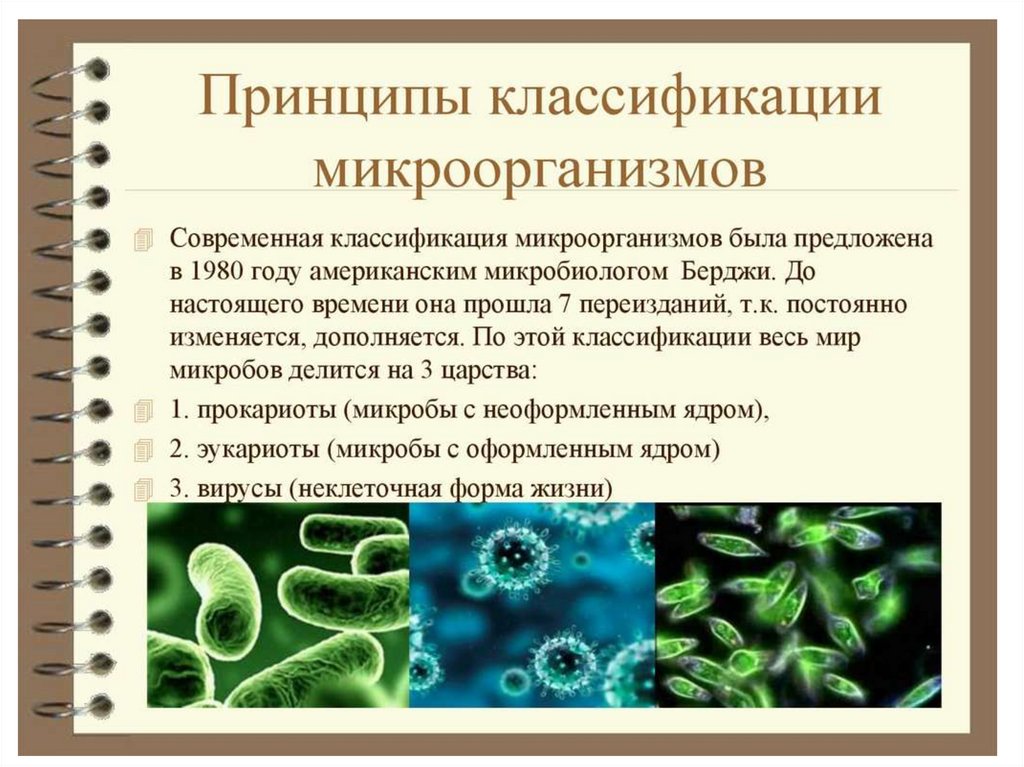 Принципы классификации микроорганизмов

Современная классификация микроорганизмов была предложена в 1980 году американским микробиологом Берджи. До настоящего времени она прошла 7 переизданий, т.к. постоянно изменяется, дополняется. По этой классификации весь мир микробов делится на 3 царства:

1. прокариоты (микробы с неоформленным ядром),

2. эукариоты (микробы с оформленным ядром)

3. вирусы (неклеточная форма жизни)